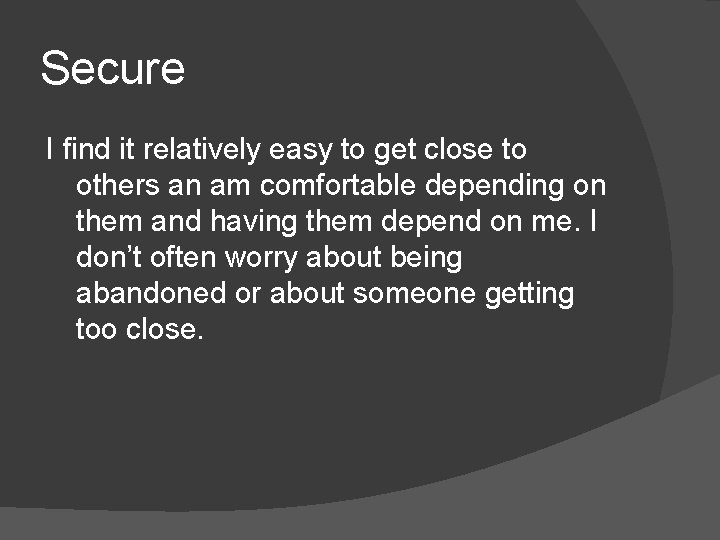 Secure

I find it relatively easy to get close to others an am comfortable depending on them and having them depend on me. I don’t often worry about being abandoned or about someone getting too close.